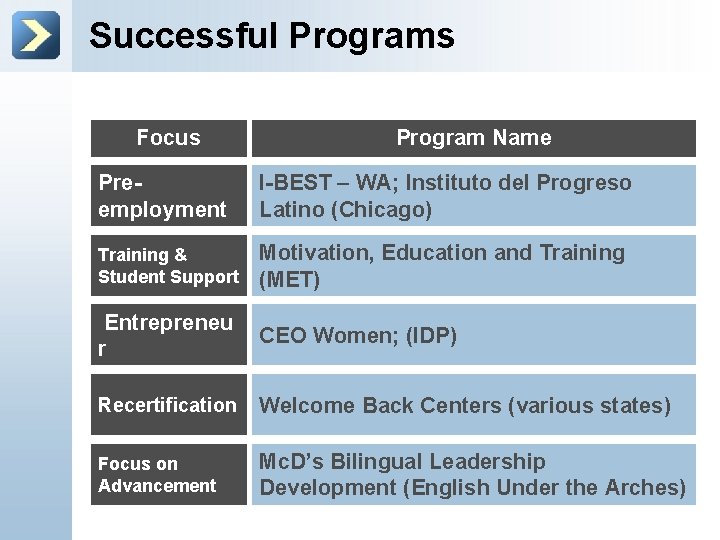 Successful Programs

| Focus | Program Name |
|---|---|
| Pre-employment | I-BEST – WA; Instituto del Progreso Latino (Chicago) |
| Training & Student Support | Motivation, Education and Training (MET) |
| Entrepreneur | CEO Women; (IDP) |
| Recertification | Welcome Back Centers (various states) |
| Focus on Advancement | McD's Bilingual Leadership Development (English Under the Arches) |